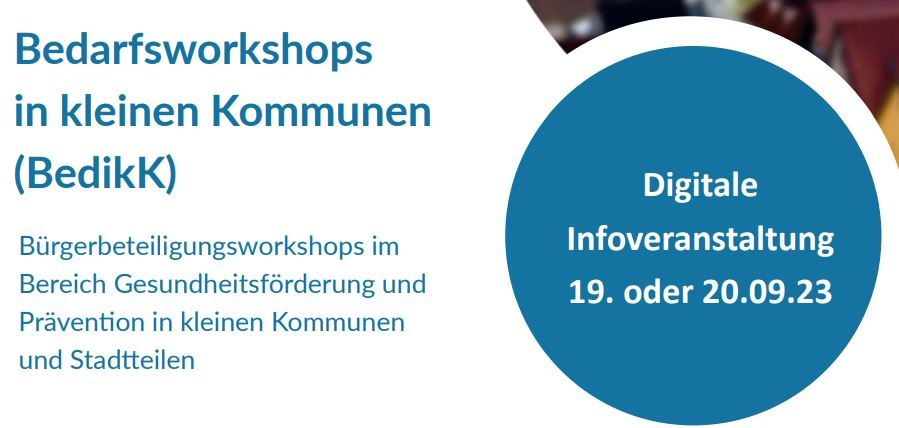 Bedarfsworkshops in kleinen Kommunen (BedikK)

Bürgerbeteiligungsworkshops im Bereich Gesundheitsförderung und Prävention in kleinen Kommunen und Stadtteilen

Digitale Infoveranstaltung 19. oder 20.09.23